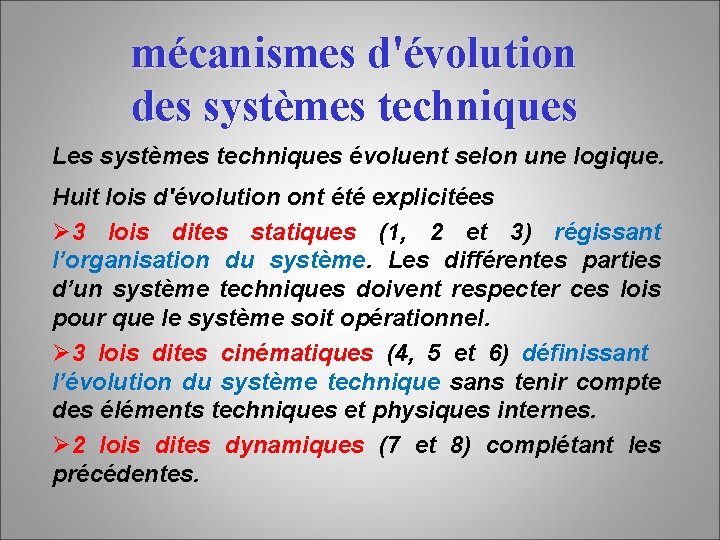 mécanismes d'évolution des systèmes techniques

Les systèmes techniques évoluent selon une logique.

Huit lois d'évolution ont été explicitées

➢3 lois dites statiques (1, 2 et 3) régissant l'organisation du système. Les différentes parties d'un système techniques doivent respecter ces lois pour que le système soit opérationnel.

➢3 lois dites cinématiques (4, 5 et 6) définissant l'évolution du système technique sans tenir compte des éléments techniques et physiques internes.

➢2 lois dites dynamiques (7 et 8) complétant les précédentes.